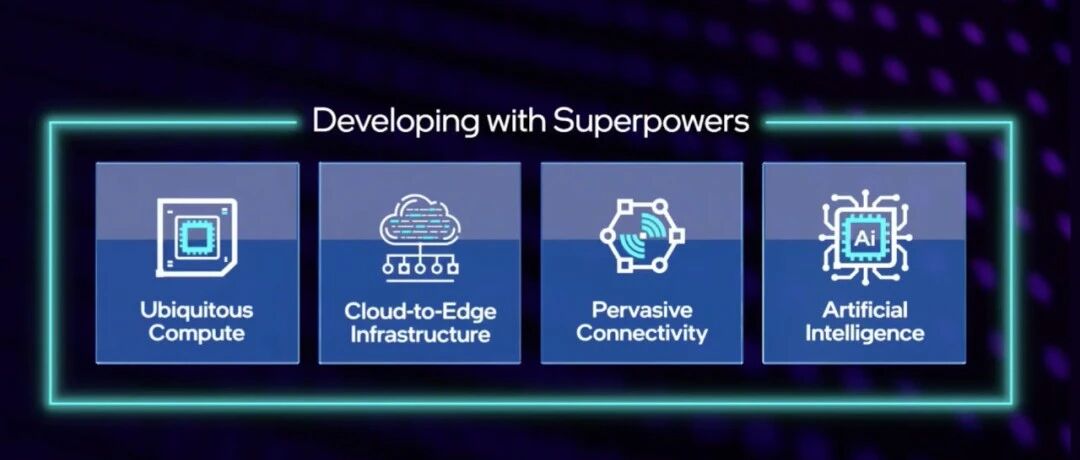 Developing with Superpowers

Ubiquitous Compute

Cloud-to-Edge Infrastructure

Pervasive Connectivity

Ai

Artificial Intelligence